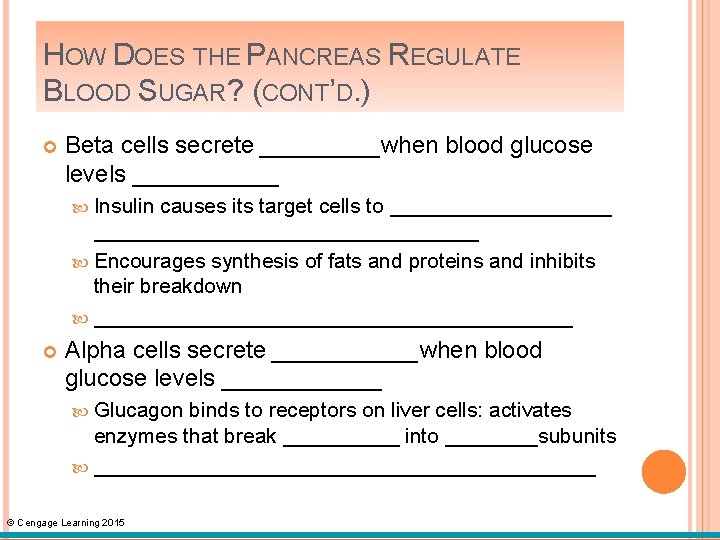 HOW DOES THE PANCREAS REGULATE BLOOD SUGAR? (CONT'D.)

Beta cells secrete _________when blood glucose levels ___________

Insulin causes its target cells to __________________ ______________________________

Encourages synthesis of fats and proteins and inhibits their breakdown

_______________________________________

Alpha cells secrete ___________when blood glucose levels ____________

Glucagon binds to receptors on liver cells: activates enzymes that break __________ into ________subunits

_________________________________________

© Cengage Learning 2015